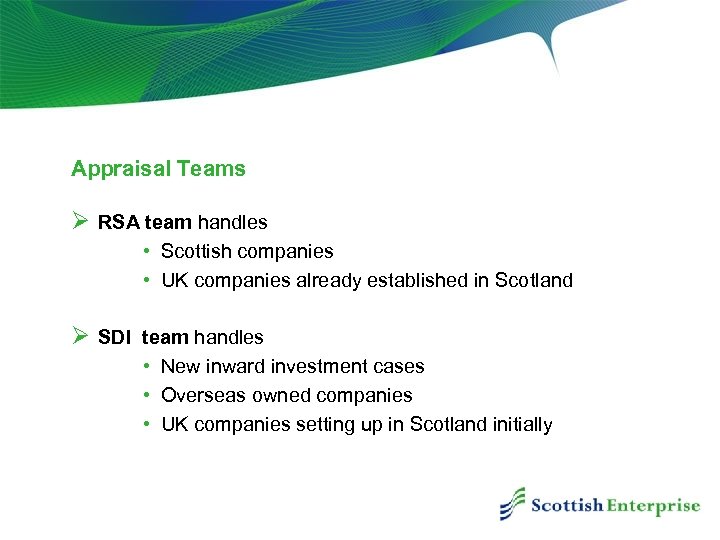 Appraisal Teams

➢ RSA team handles
• Scottish companies
• UK companies already established in Scotland

➢ SDI team handles
• New inward investment cases
• Overseas owned companies
• UK companies setting up in Scotland initially

Scottish Enterprise